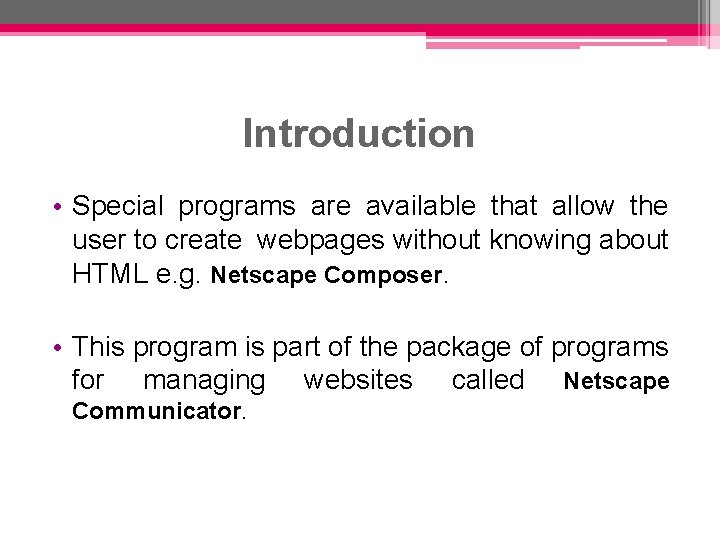 Introduction

• Special programs are available that allow the user to create webpages without knowing about HTML e.g. Netscape Composer.

• This program is part of the package of programs for managing websites called Netscape Communicator.